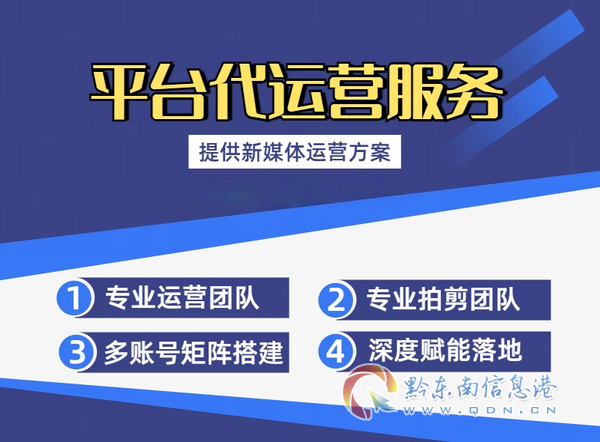 平台代运营服务

提供新媒体运营方案

1 专业运营团队

2 专业拍剪团队

3 多账号矩阵搭建

4 深度赋能落地

黔东南信息港
WWW.QDN.CN